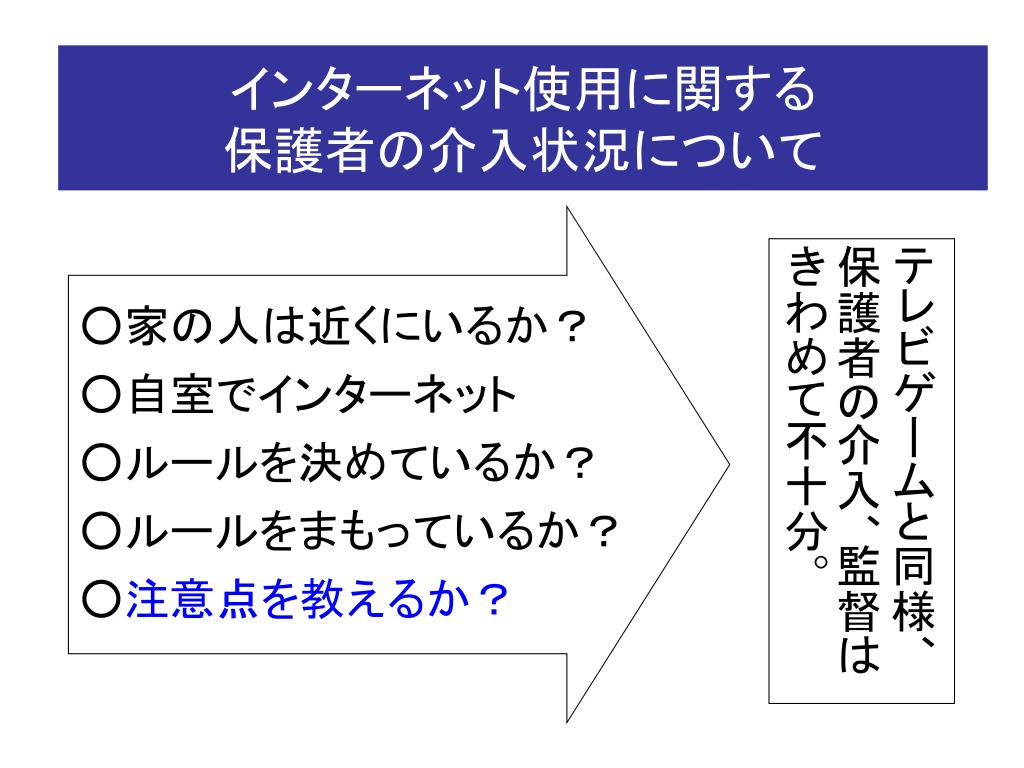 インターネット使用に関する
保護者の介入状況について

○家の人は近くにいるか？
○自室でインターネット
○ルールを決めているか？
○ルールをまもっているか？
○注意点を教えるか？

テレビゲームと同様、保護者の介入、監督はきわめて不十分。